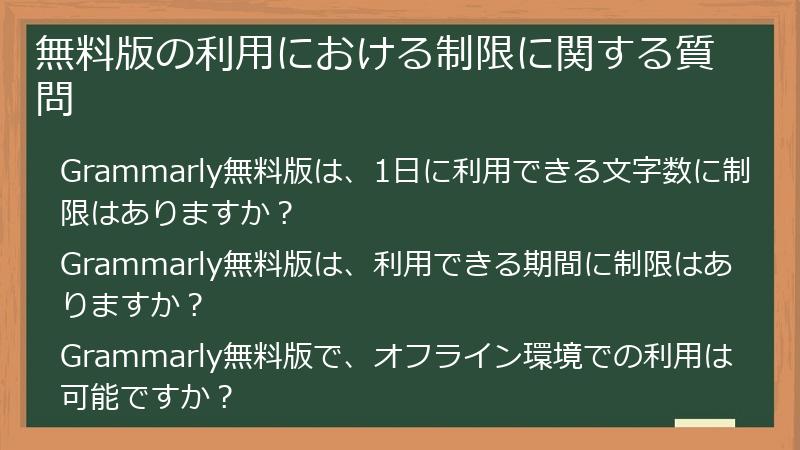 無料版の利用における制限に関する質問

Grammarly無料版は、1日に利用できる文字数に制限はありますか？

Grammarly無料版は、利用できる期間に制限はありますか？

Grammarly無料版で、オフライン環境での利用は可能ですか？